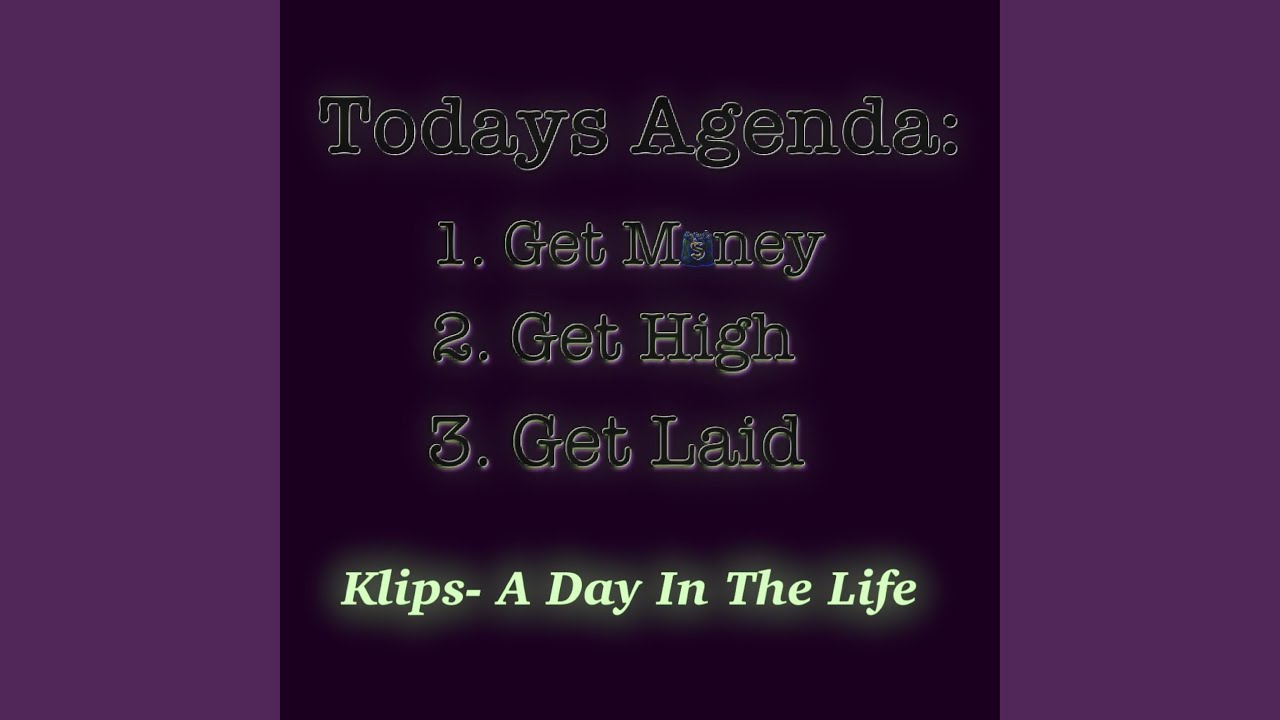 Todays Agenda:

1. Get M$ney

2. Get High

3. Get Laid

Klips- A Day In The Life